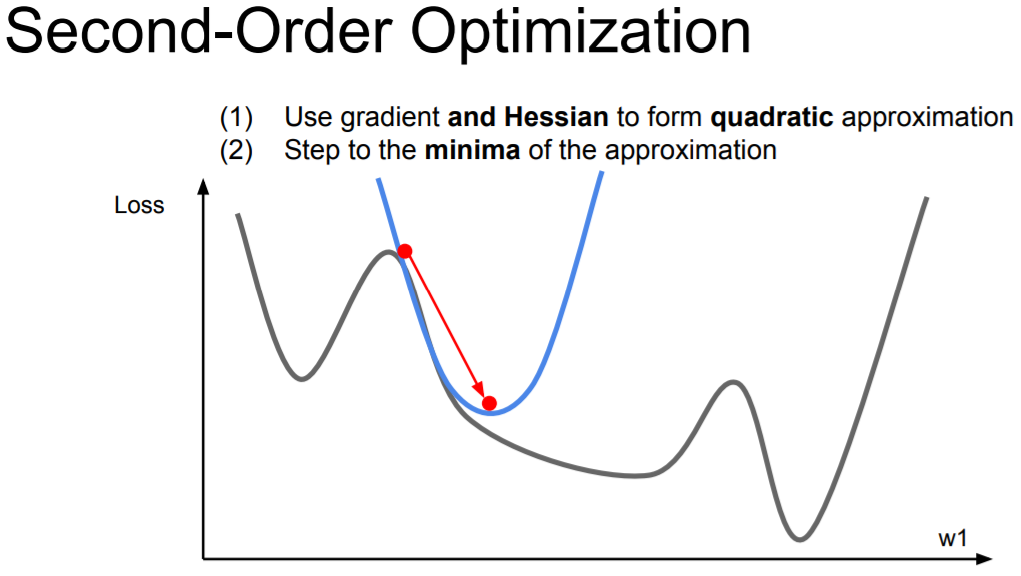 Second-Order Optimization

(1) Use gradient and Hessian to form quadratic approximation
(2) Step to the minima of the approximation

Loss

w1